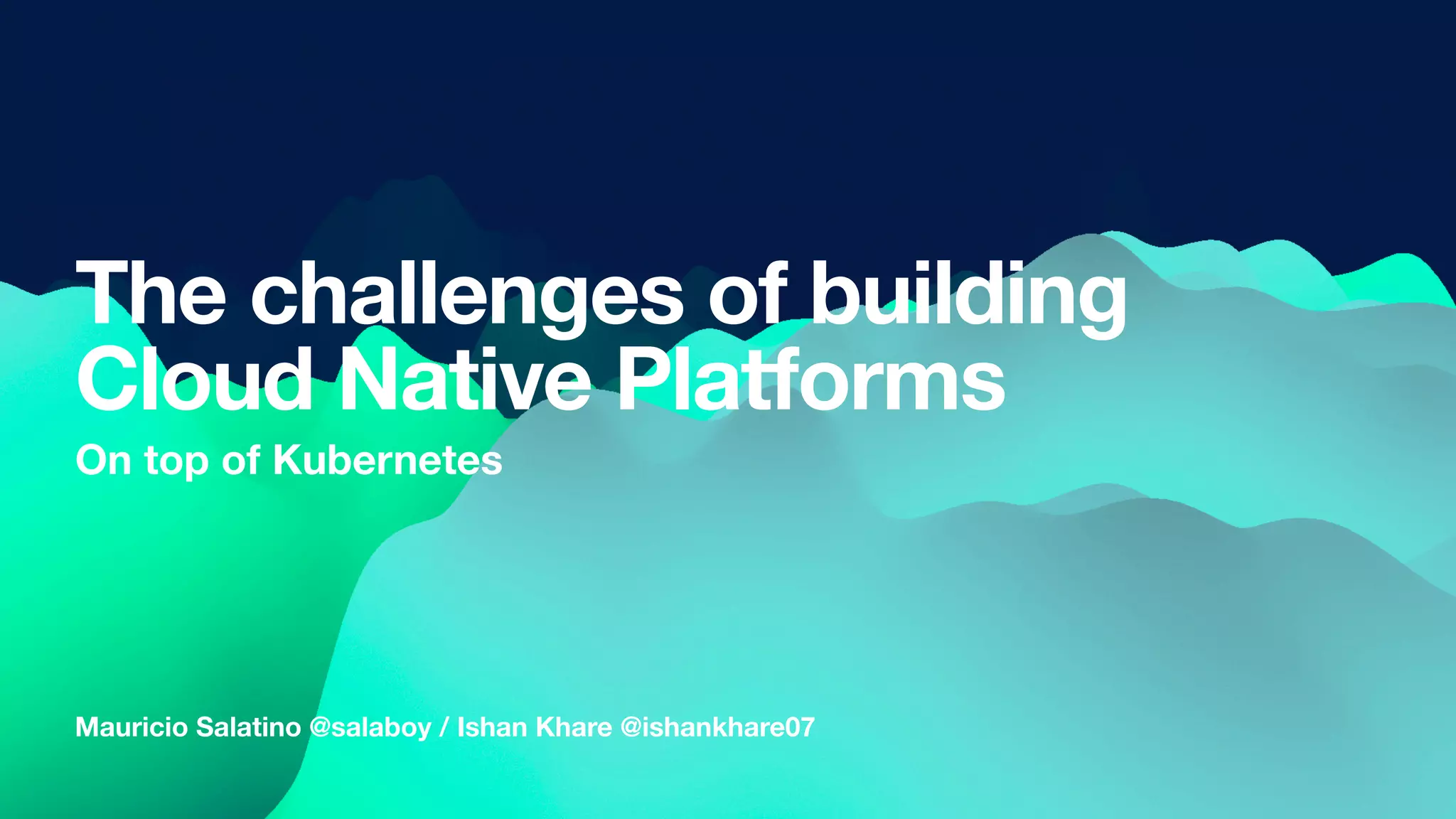 The challenges of building Cloud Native Platforms

On top of Kubernetes

Mauricio Salatino @salaboy / Ishan Khare @ishankhare07